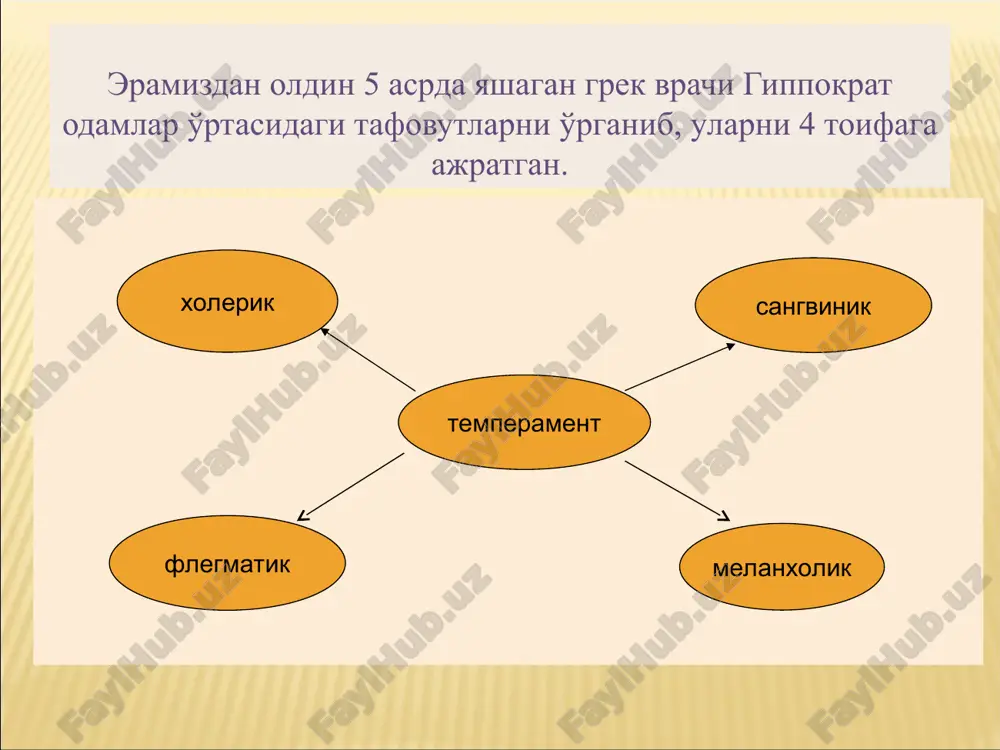 Эрамиздан олдин 5 асрда яшаган грек врачи Гиппократ одамлар ўртасидаги тафовутларни ўрганиб, уларни 4 тоифага ажратган.

холерик

сангвиник

темперамент

флегматик

меланхолик

FaylHub.uz